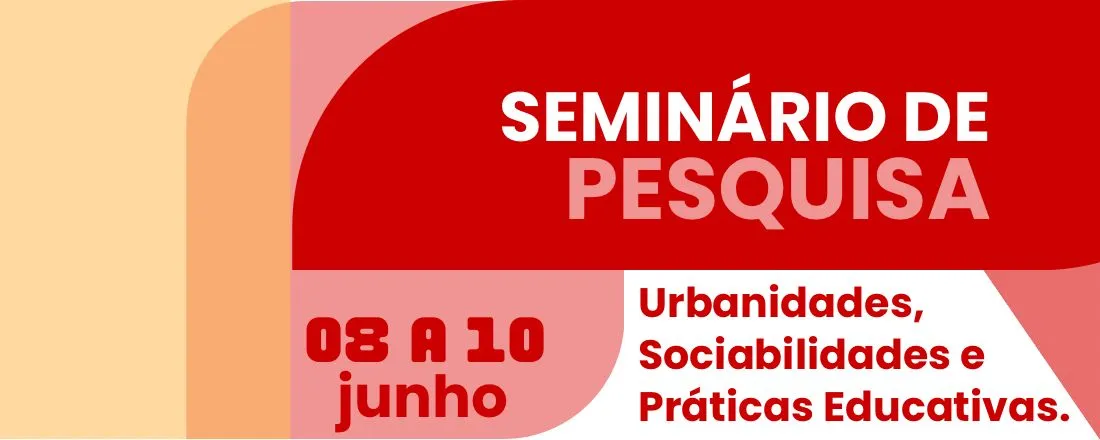 SEMINÁRIO DE PESQUISA

08 A 10 junho

Urbanidades, Sociabilidades e Práticas Educativas.